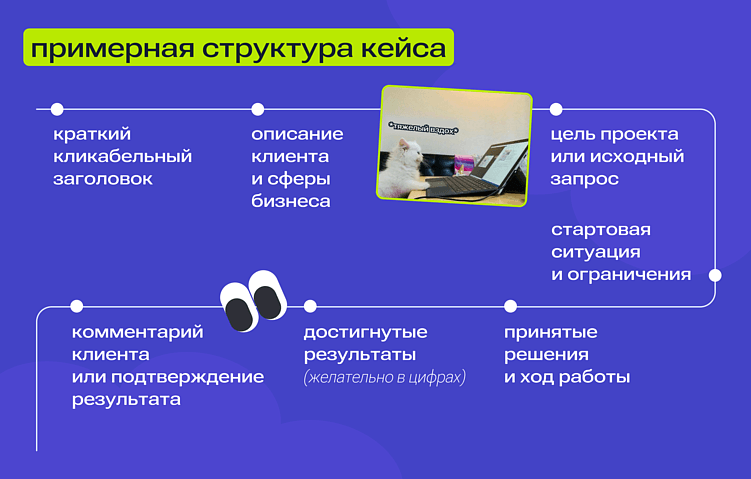 примерная структура кейса

краткий кликабельный заголовок

описание клиента и сферы бизнеса

*тяжелый вздох*

цель проекта или исходный запрос

стартовая ситуация и ограничения

принятые решения и ход работы

достигнутые результаты (желательно в цифрах)

комментарий клиента или подтверждение результата